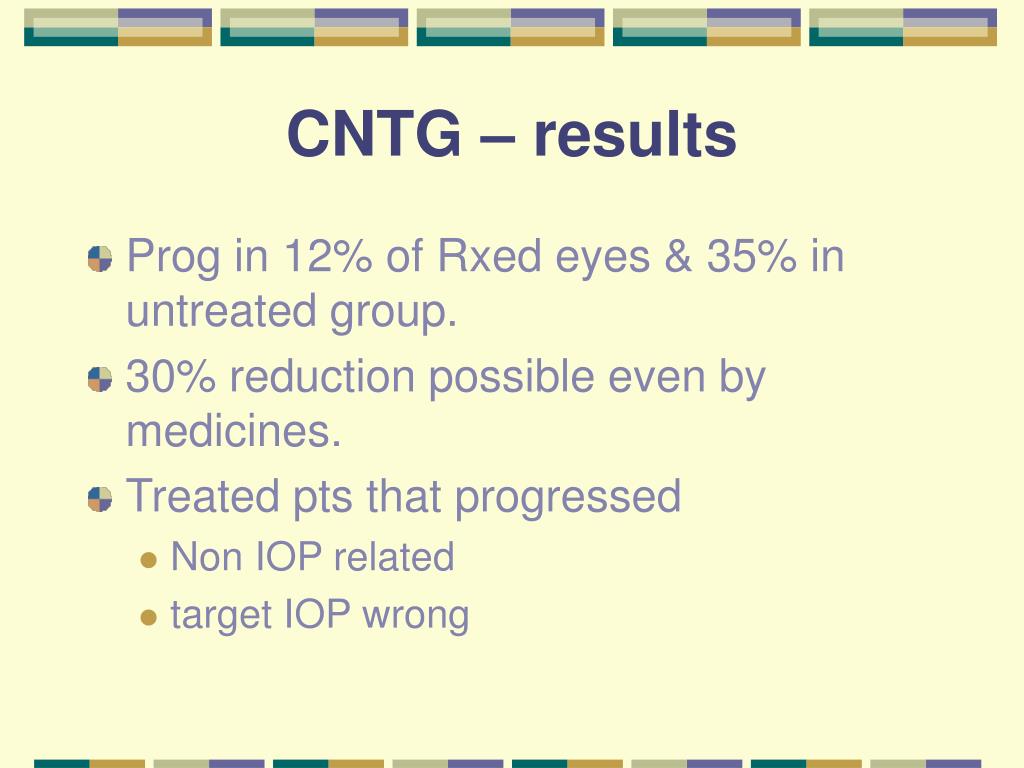 CNTG – results

Prog in 12% of Rxed eyes & 35% in untreated group.

30% reduction possible even by medicines.

Treated pts that progressed

Non IOP related

target IOP wrong